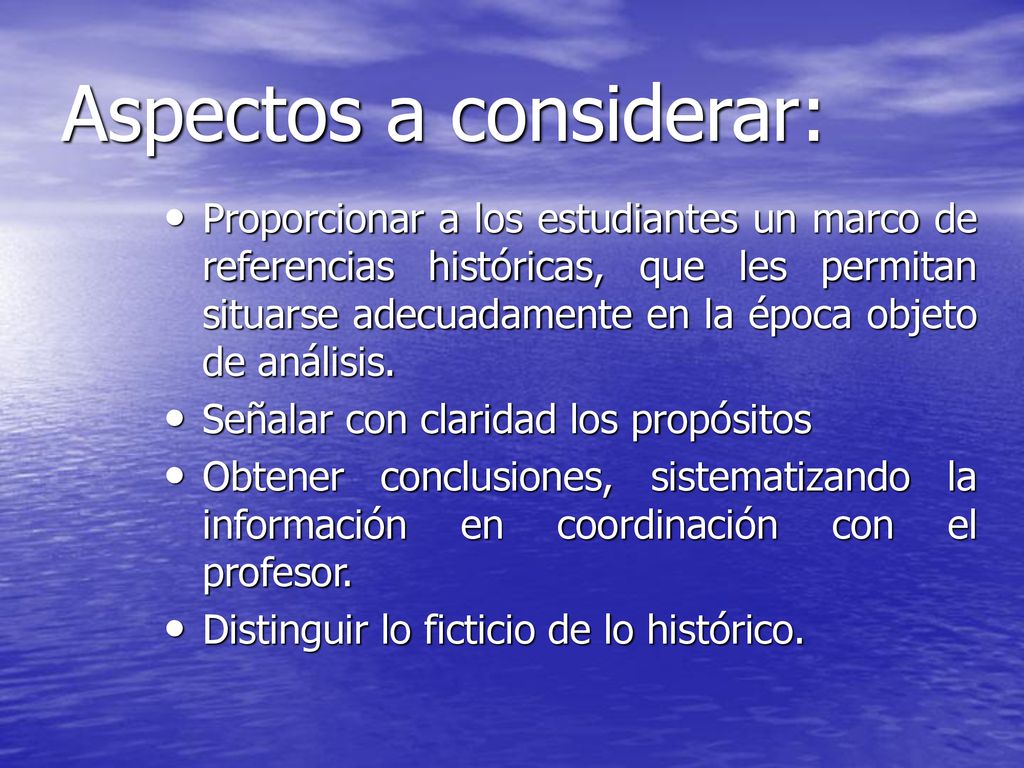 Aspectos a considerar:

• Proporcionar a los estudiantes un marco de referencias históricas, que les permitan situarse adecuadamente en la época objeto de análisis.
• Señalar con claridad los propósitos
• Obtener conclusiones, sistematizando la información en coordinación con el profesor.
• Distinguir lo ficticio de lo histórico.